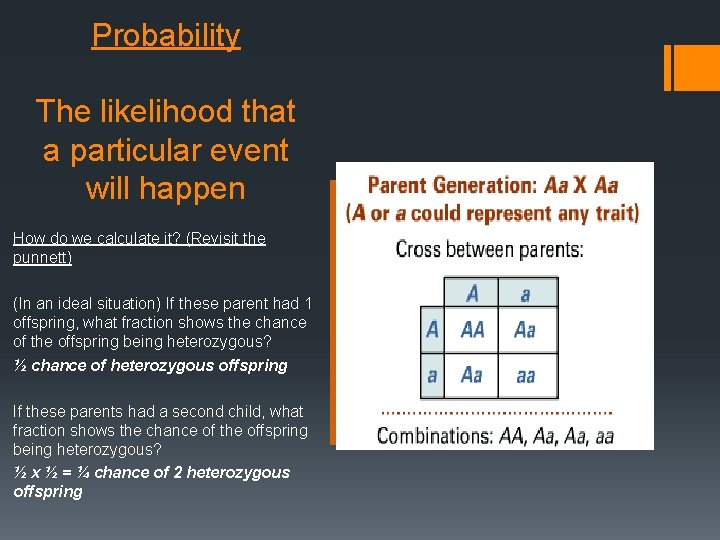 Probability

The likelihood that a particular event will happen

How do we calculate it? (Revisit the punnett)

(In an ideal situation) If these parent had 1 offspring, what fraction shows the chance of the offspring being heterozygous?

½ chance of heterozygous offspring

If these parents had a second child, what fraction shows the chance of the offspring being heterozygous?

½ x ½ = ¼ chance of 2 heterozygous offspring

Parent Generation: Aa X Aa
(A or a could represent any trait)

Cross between parents:

| | A | a |
|---|---|---|
| A | AA | Aa |
| a | Aa | aa |

Combinations: AA, Aa, Aa, aa